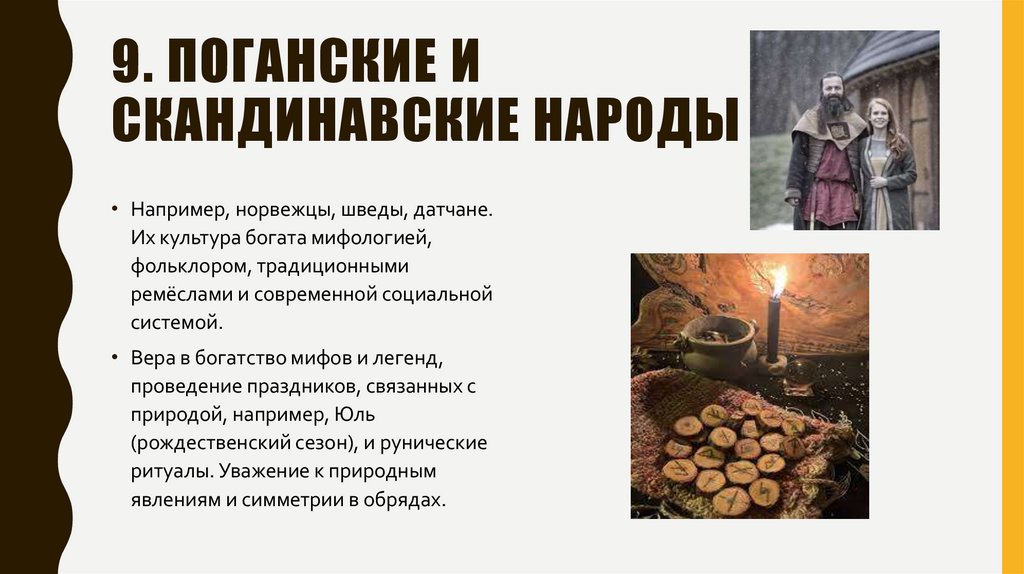 9. ПОГАНСКИЕ И СКАНДИНАВСКИЕ НАРОДЫ

• Например, норвежцы, шведы, датчане. Их культура богата мифологией, фольклором, традиционными ремёслами и современной социальной системой.

• Вера в богатство мифов и легенд, проведение праздников, связанных с природой, например, Юль (рождественский сезон), и рунические ритуалы. Уважение к природным явлениям и симметрии в обрядах.